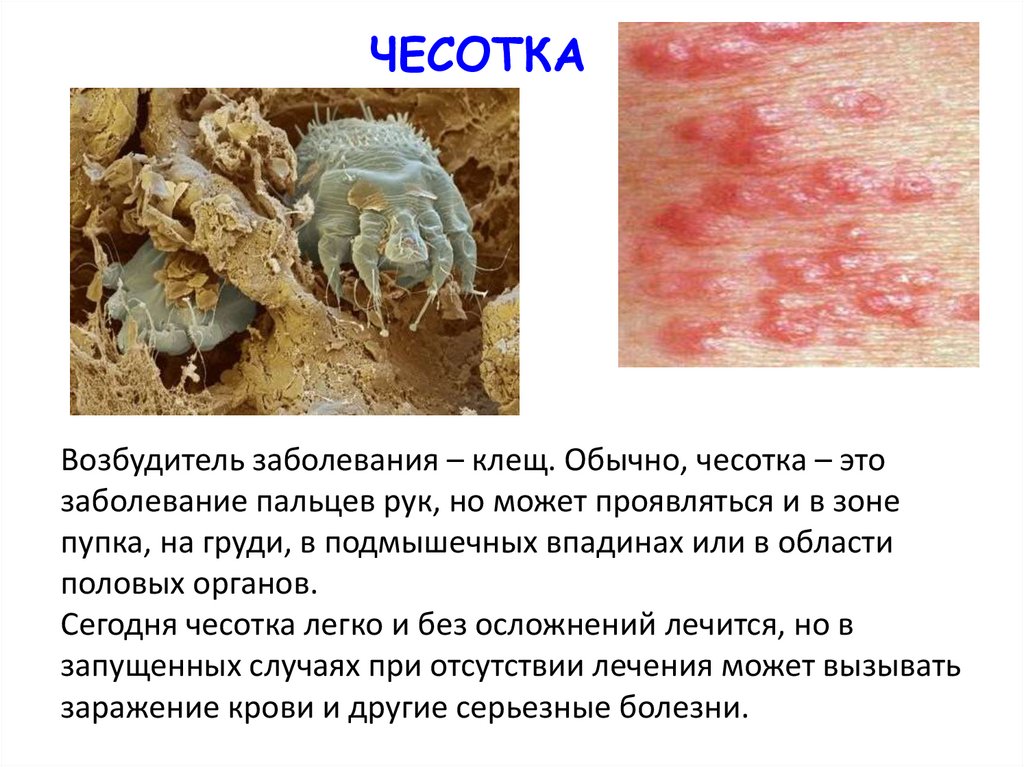 ЧЕСОТКА

Возбудитель заболевания – клещ. Обычно, чесотка – это заболевание пальцев рук, но может проявляться и в зоне пупка, на груди, в подмышечных впадинах или в области половых органов.
Сегодня чесотка легко и без осложнений лечится, но в запущенных случаях при отсутствии лечения может вызывать заражение крови и другие серьезные болезни.